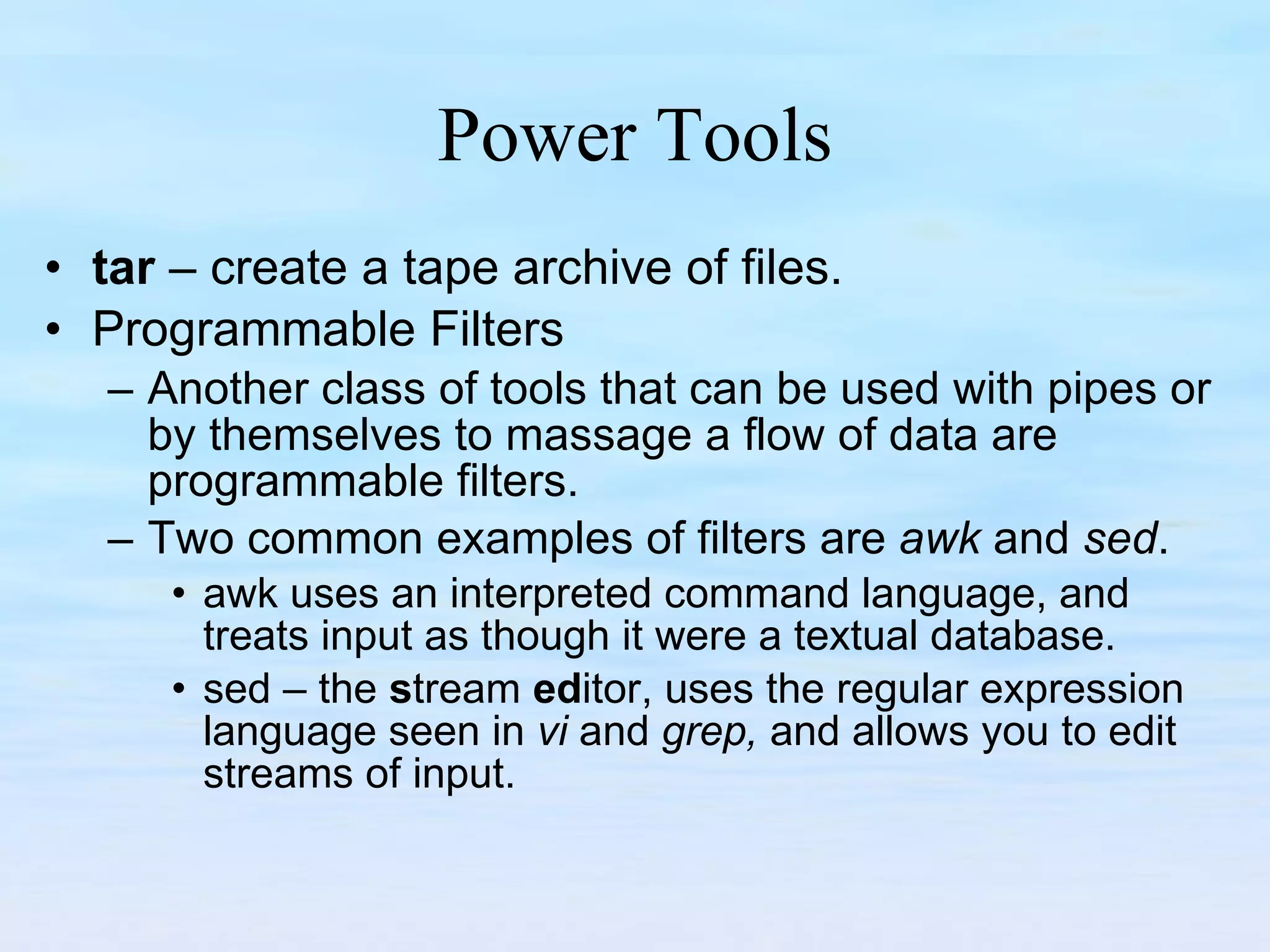 Power Tools

• tar – create a tape archive of files.
• Programmable Filters
– Another class of tools that can be used with pipes or by themselves to massage a flow of data are programmable filters.
– Two common examples of filters are awk and sed.
• awk uses an interpreted command language, and treats input as though it were a textual database.
• sed – the stream editor, uses the regular expression language seen in vi and grep, and allows you to edit streams of input.